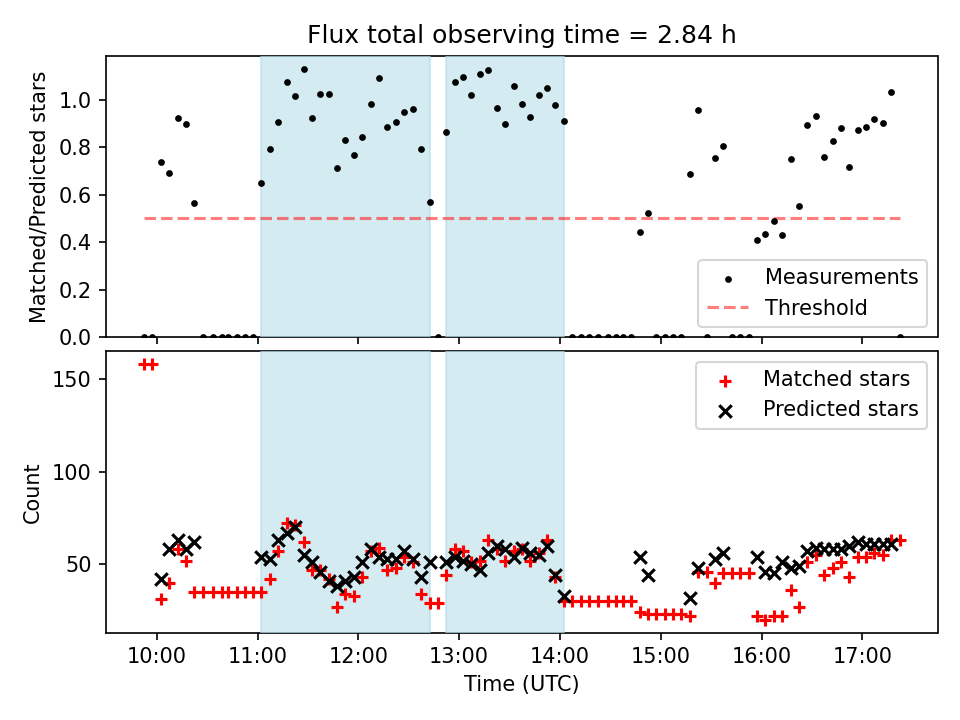 Flux total observing time = 2.84 h

Matched/Predicted stars

1.0
0.8
0.6
0.4
0.2
0.0

Measurements
Threshold

Count

150
100
50

Matched stars
Predicted stars

10:00
11:00
12:00
13:00
14:00
15:00
16:00
17:00

Time (UTC)